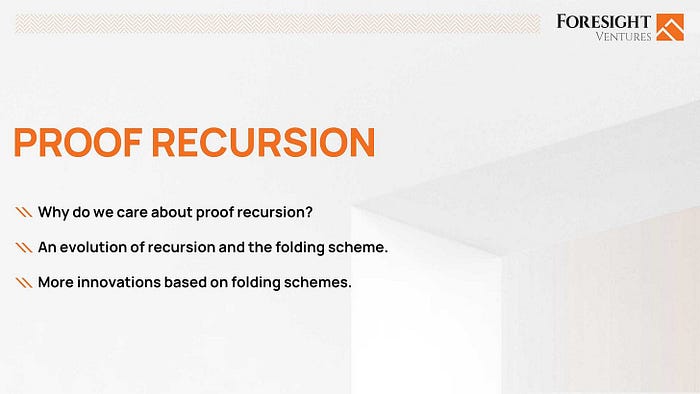 FORESIGHT
VENTURES

PROOF RECURSION

Why do we care about proof recursion?

An evolution of recursion and the folding scheme.

More innovations based on folding schemes.